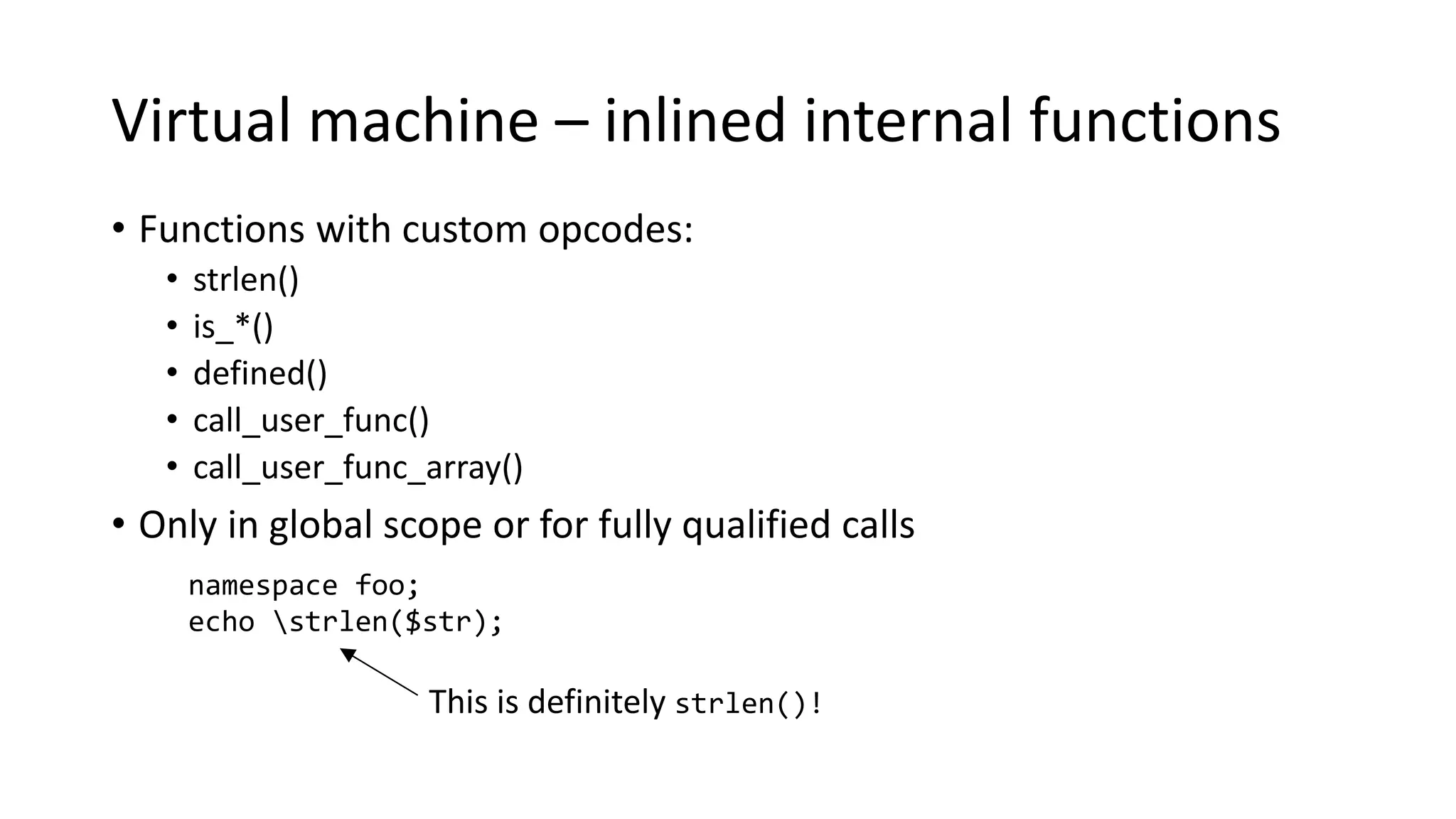 Virtual machine – inlined internal functions

• Functions with custom opcodes:
  • strlen()
  • is_*()
  • defined()
  • call_user_func()
  • call_user_func_array()
• Only in global scope or for fully qualified calls

namespace foo;
echo \strlen($str);

This is definitely strlen()!